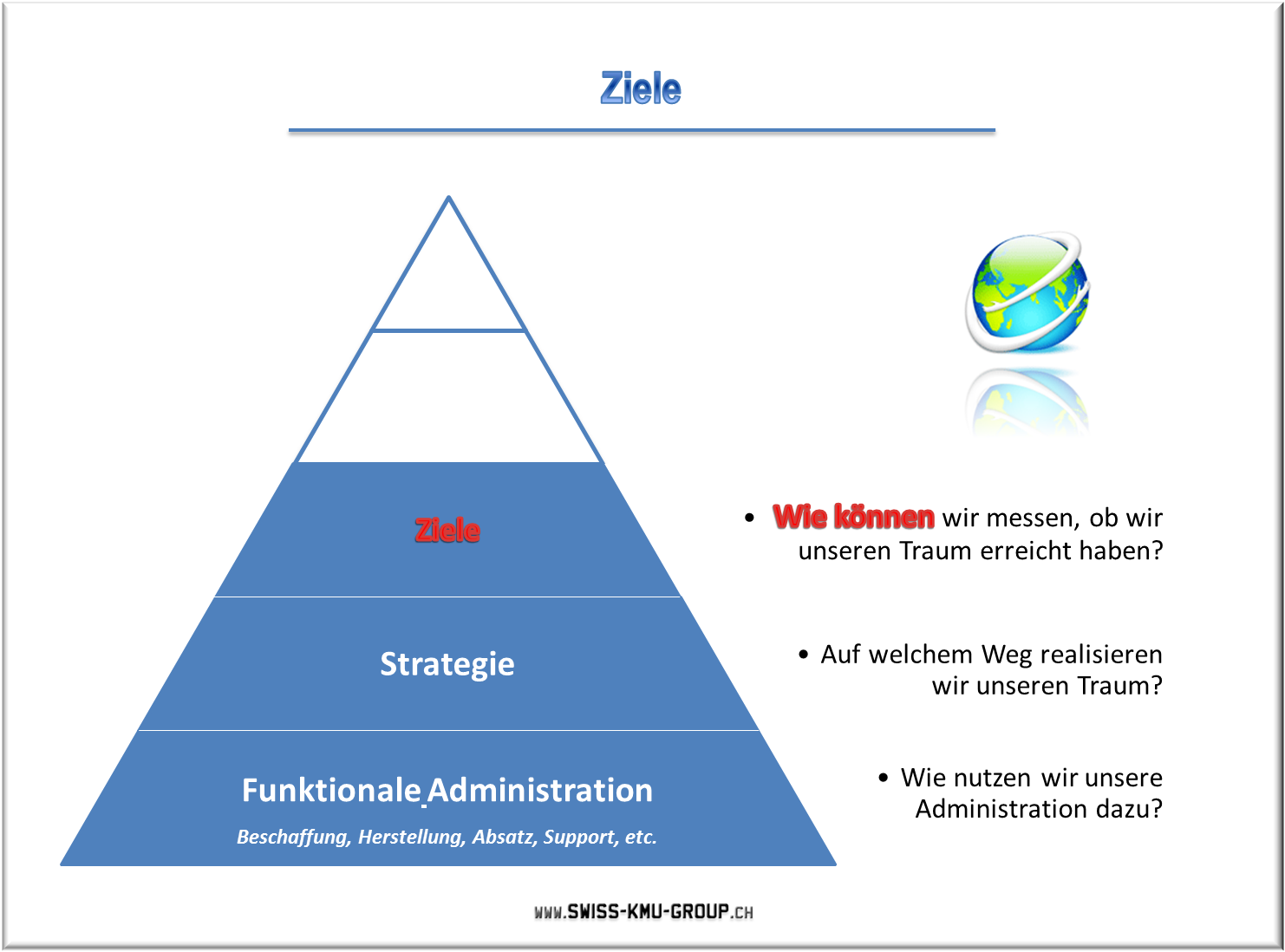 Ziele

Ziele

Strategie

Funktionale Administration

Beschaffung, Herstellung, Absatz, Support, etc.

• Wie können wir messen, ob wir unseren Traum erreicht haben?

• Auf welchem Weg realisieren wir unseren Traum?

• Wie nutzen wir unsere Administration dazu?

WWW.SWISS-KMU-GROUP.CH